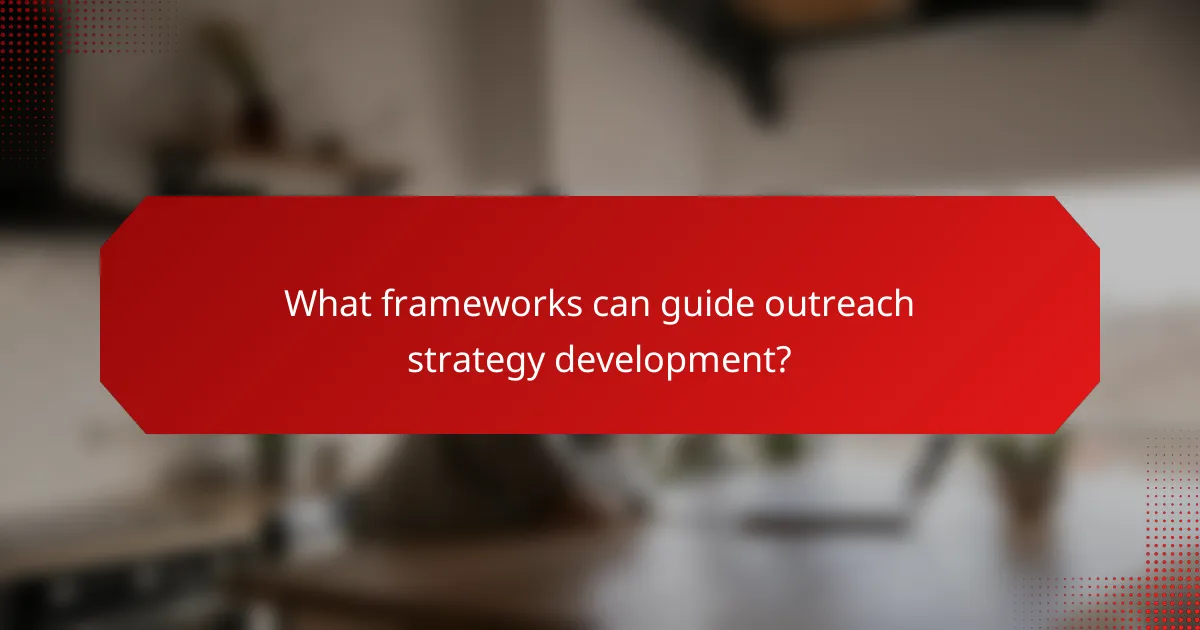 What frameworks can guide outreach strategy development?